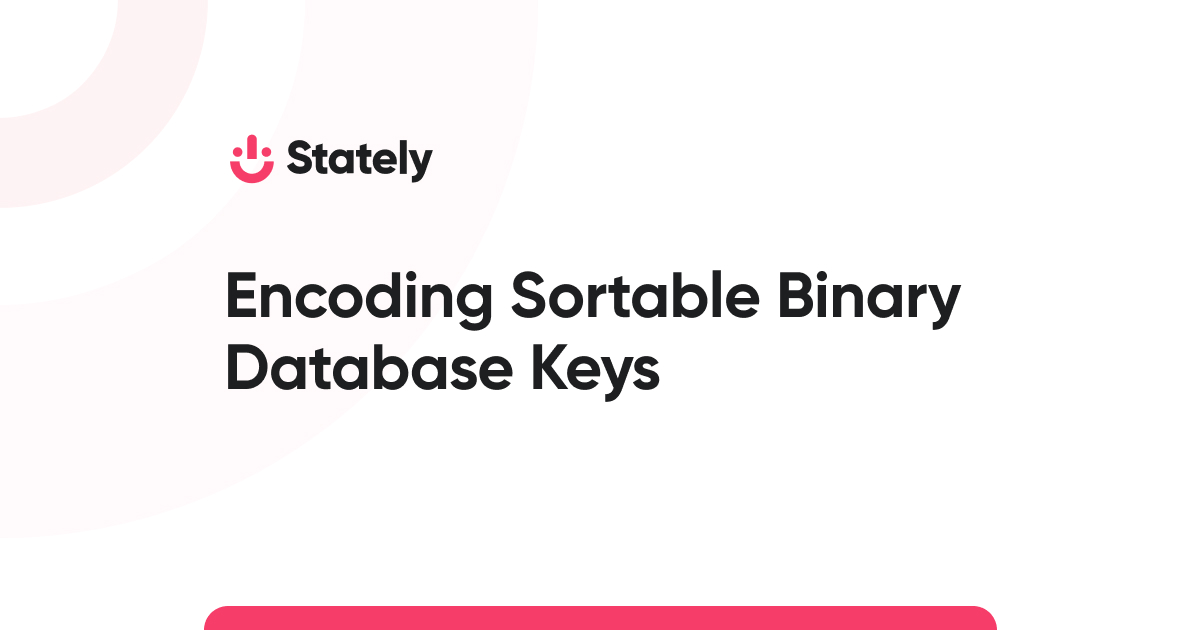 Stately

Encoding Sortable Binary Database Keys